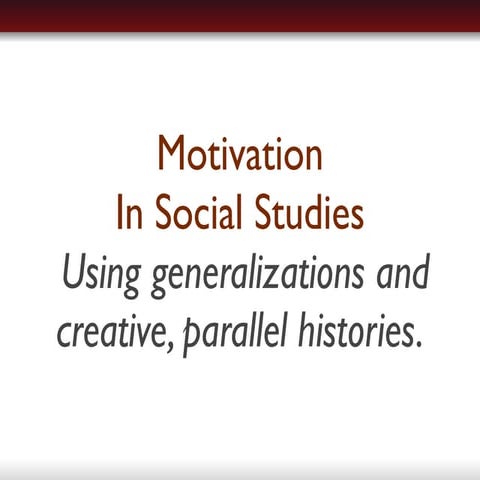 Motivation
In Social Studies
Using generalizations and creative, parallel histories.